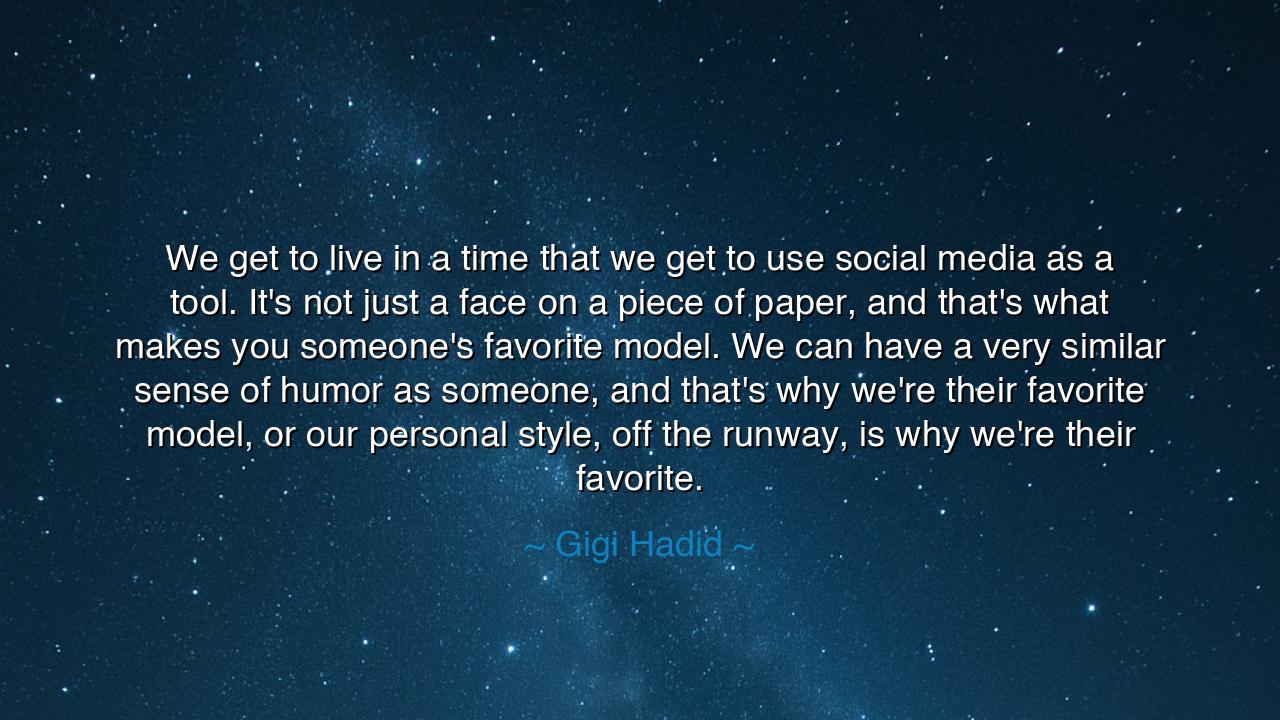 We get to live in a time that we get to use social media as a tool. It's not just a face on a piece of paper, and that's what makes you someone's favorite model. We can have a very similar sense of humor as someone, and that's why we're their favorite model, or our personal style, off the runway, is why we're their favorite.

~ Gigi Hadid ~